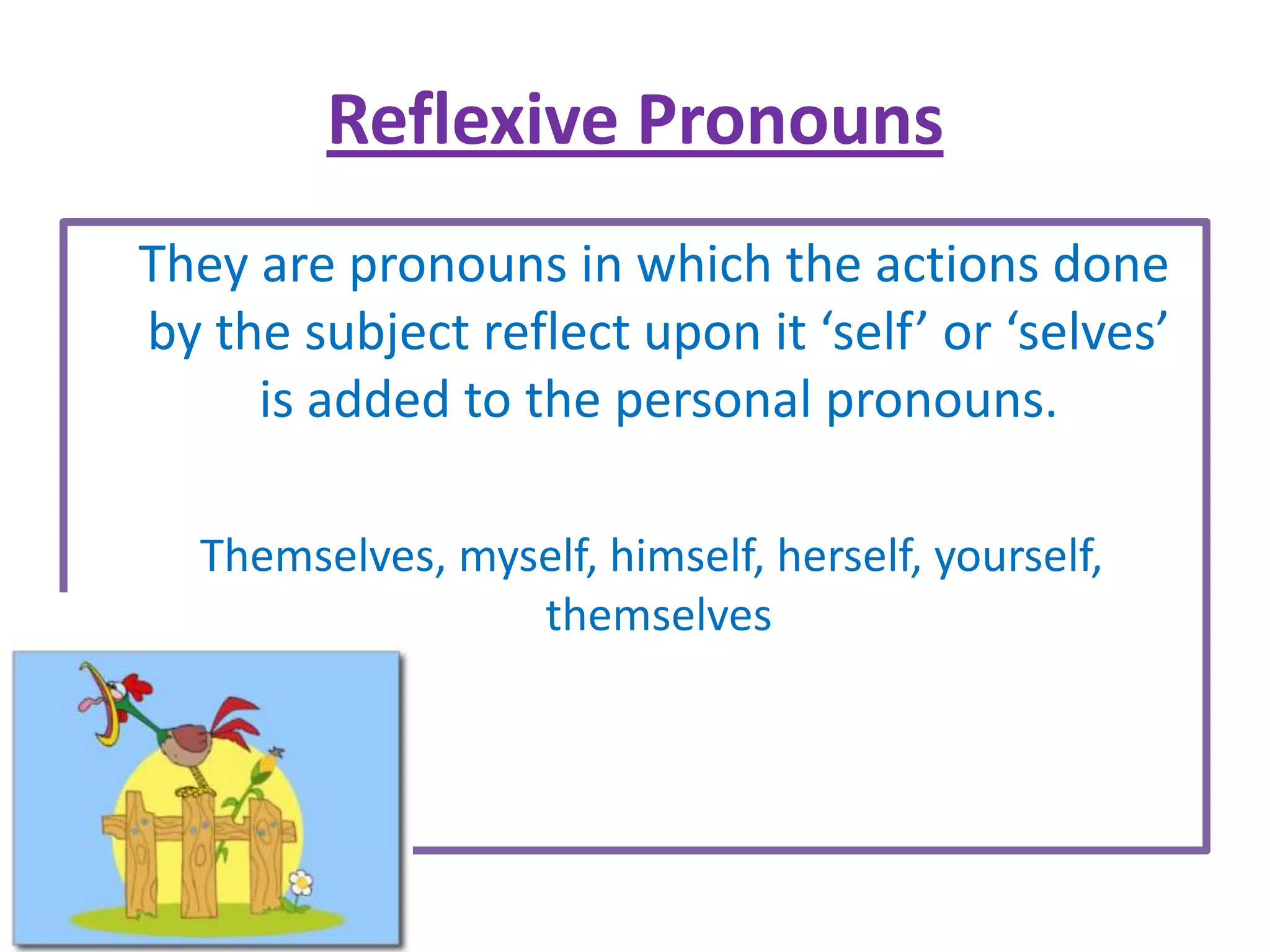 Reflexive Pronouns

They are pronouns in which the actions done by the subject reflect upon it ‘self’ or ‘selves’ is added to the personal pronouns.

Themselves, myself, himself, herself, yourself, themselves